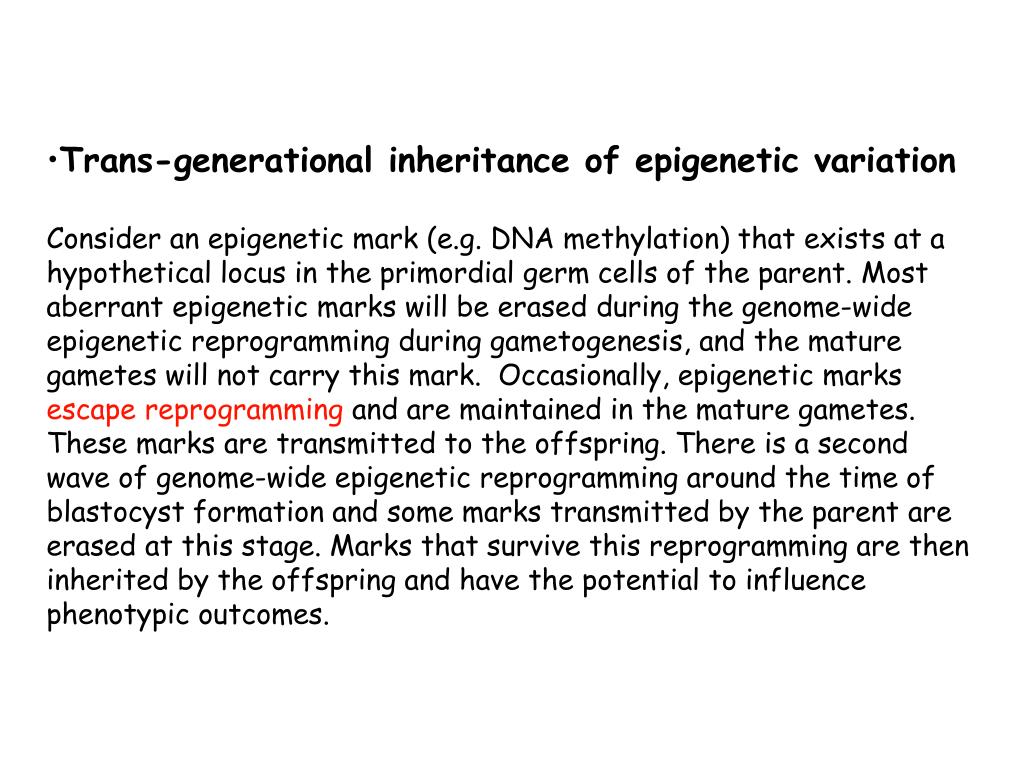 •Trans-generational inheritance of epigenetic variation

Consider an epigenetic mark (e.g. DNA methylation) that exists at a hypothetical locus in the primordial germ cells of the parent. Most aberrant epigenetic marks will be erased during the genome-wide epigenetic reprogramming during gametogenesis, and the mature gametes will not carry this mark. Occasionally, epigenetic marks escape reprogramming and are maintained in the mature gametes. These marks are transmitted to the offspring. There is a second wave of genome-wide epigenetic reprogramming around the time of blastocyst formation and some marks transmitted by the parent are erased at this stage. Marks that survive this reprogramming are then inherited by the offspring and have the potential to influence phenotypic outcomes.